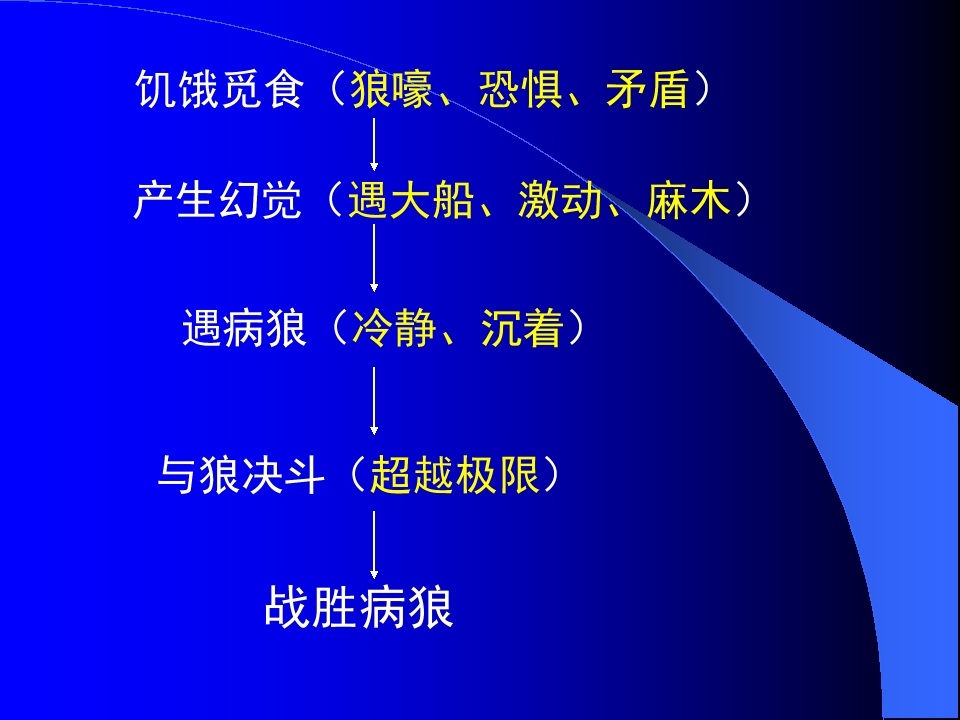 饥饿觅食（狼嚎、恐惧、矛盾）

产生幻觉（遇大船、激动、麻木）

遇病狼（冷静、沉着）

与狼决斗（超越极限）

战胜病狼